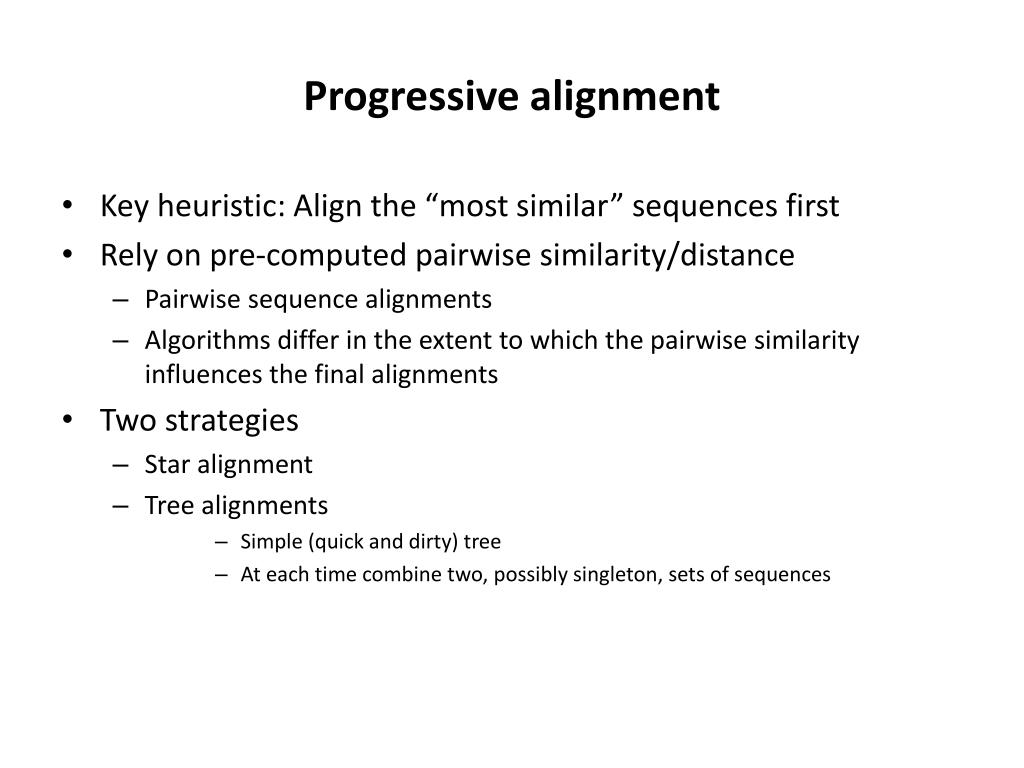 Progressive alignment

• Key heuristic: Align the “most similar” sequences first
• Rely on pre-computed pairwise similarity/distance
– Pairwise sequence alignments
– Algorithms differ in the extent to which the pairwise similarity influences the final alignments
• Two strategies
– Star alignment
– Tree alignments
– Simple (quick and dirty) tree
– At each time combine two, possibly singleton, sets of sequences